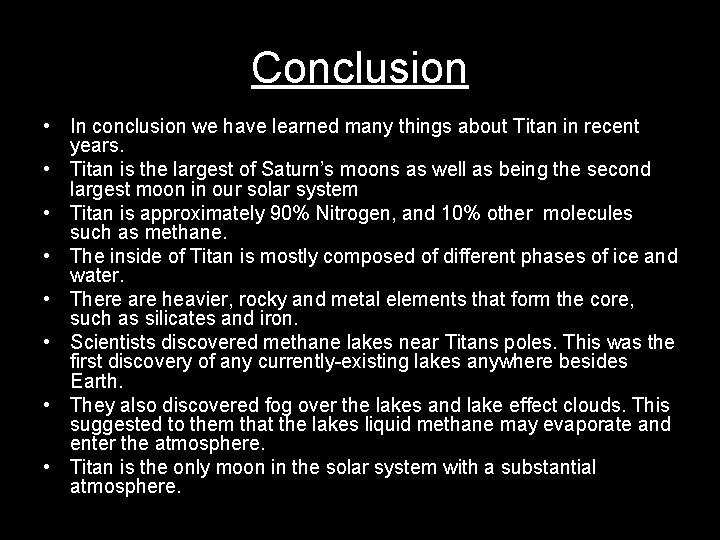 Conclusion

• In conclusion we have learned many things about Titan in recent years.
• Titan is the largest of Saturn's moons as well as being the second largest moon in our solar system
• Titan is approximately 90% Nitrogen, and 10% other molecules such as methane.
• The inside of Titan is mostly composed of different phases of ice and water.
• There are heavier, rocky and metal elements that form the core, such as silicates and iron.
• Scientists discovered methane lakes near Titans poles. This was the first discovery of any currently-existing lakes anywhere besides Earth.
• They also discovered fog over the lakes and lake effect clouds. This suggested to them that the lakes liquid methane may evaporate and enter the atmosphere.
• Titan is the only moon in the solar system with a substantial atmosphere.